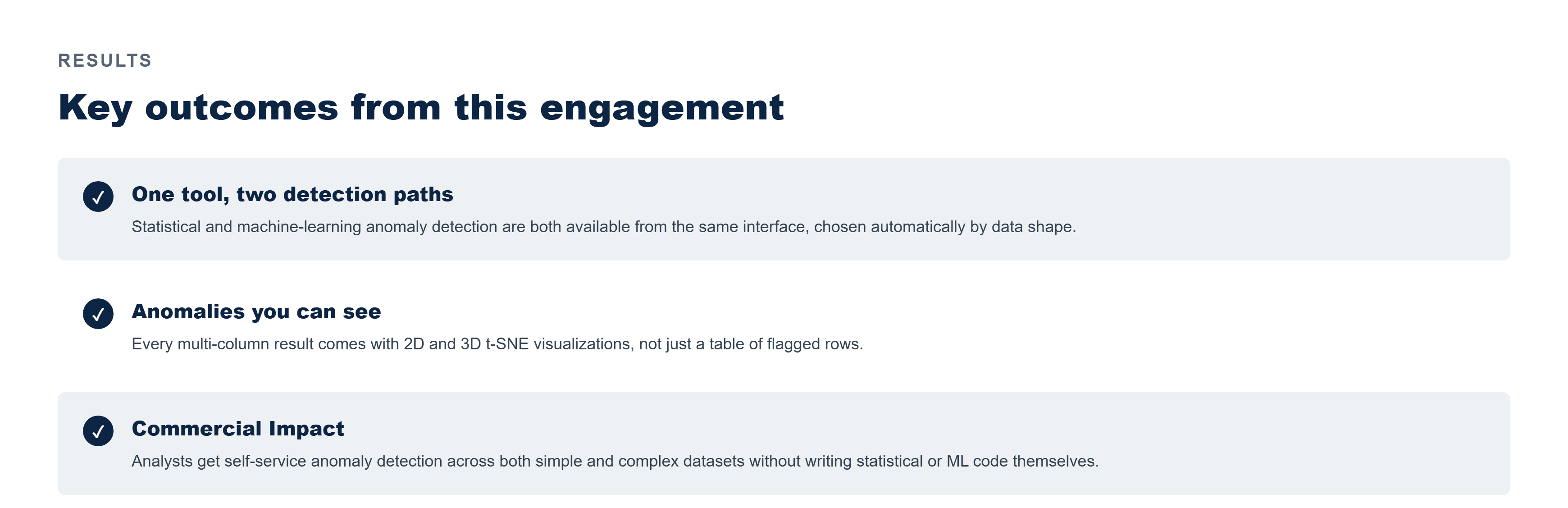 RESULTS

Key outcomes from this engagement

One tool, two detection paths

Statistical and machine-learning anomaly detection are both available from the same interface, chosen automatically by data shape.

Anomalies you can see

Every multi-column result comes with 2D and 3D t-SNE visualizations, not just a table of flagged rows.

Commercial Impact

Analysts get self-service anomaly detection across both simple and complex datasets without writing statistical or ML code themselves.